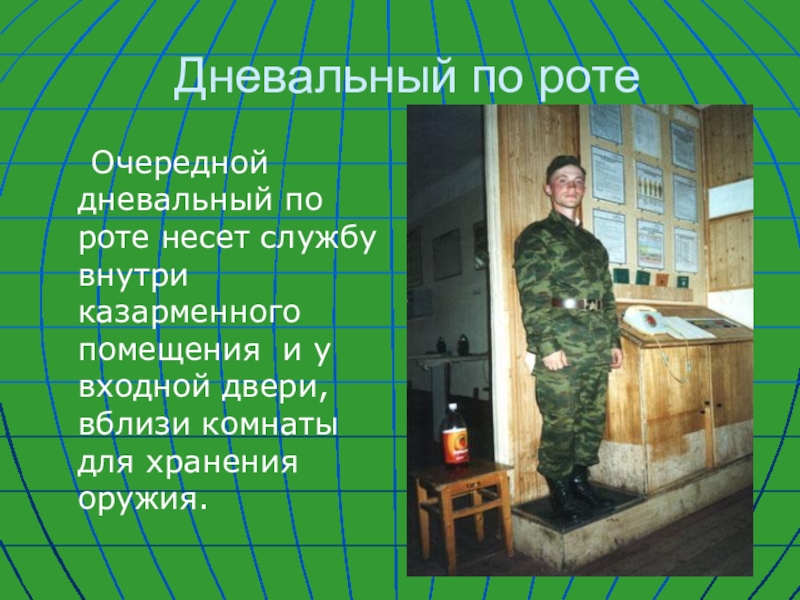 Дневальный по роте

Очередной дневальный по роте несет службу внутри казарменного помещения и у входной двери, вблизи комнаты для хранения оружия.